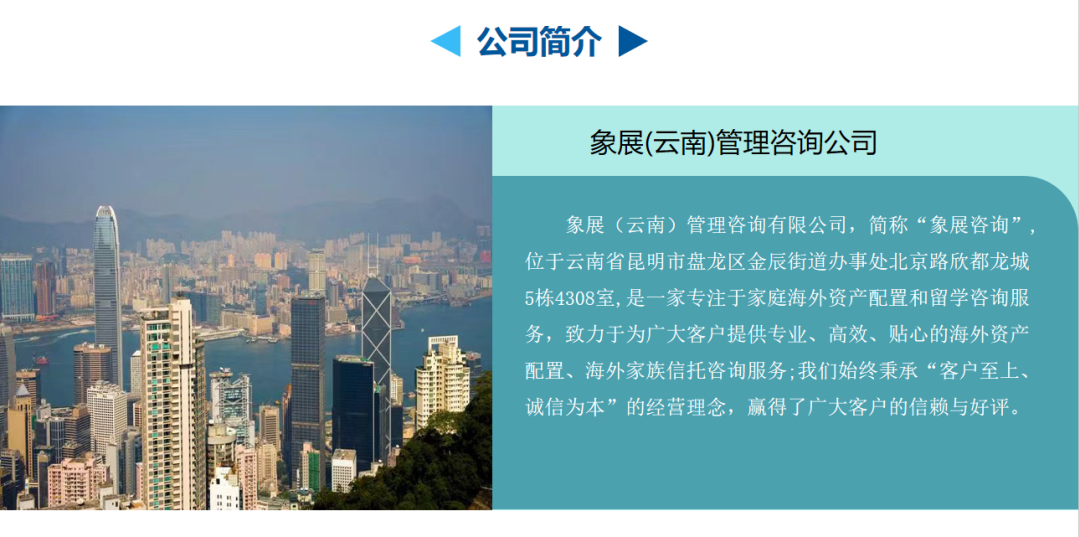 公司简介

象展(云南)管理咨询公司

象展（云南）管理咨询有限公司，简称“象展咨询”，位于云南省昆明市盘龙区金辰街道办事处北京路欣都龙城5栋4308室，是一家专注于家庭海外资产配置和留学咨询服务，致力于为广大客户提供专业、高效、贴心的海外资产配置、海外家族信托咨询服务;我们始终秉承“客户至上、诚信为本”的经营理念，赢得了广大客户的信赖与好评。